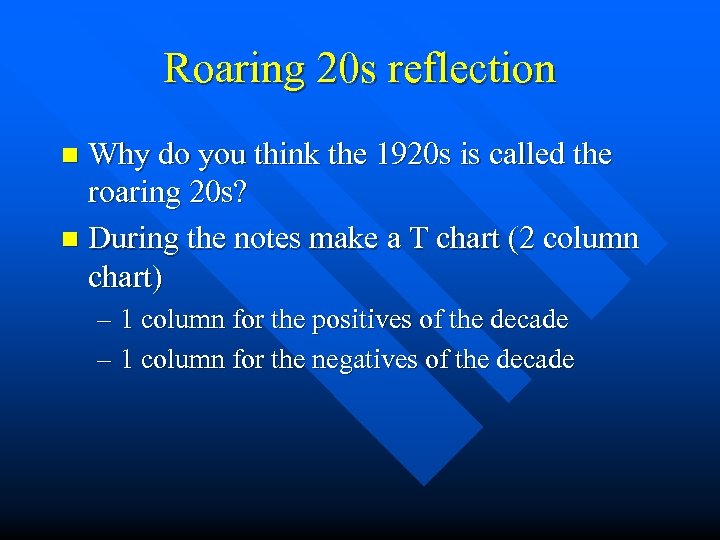 Roaring 20s reflection

- Why do you think the 1920s is called the roaring 20s?
- During the notes make a T chart (2 column chart)
  – 1 column for the positives of the decade
  – 1 column for the negatives of the decade